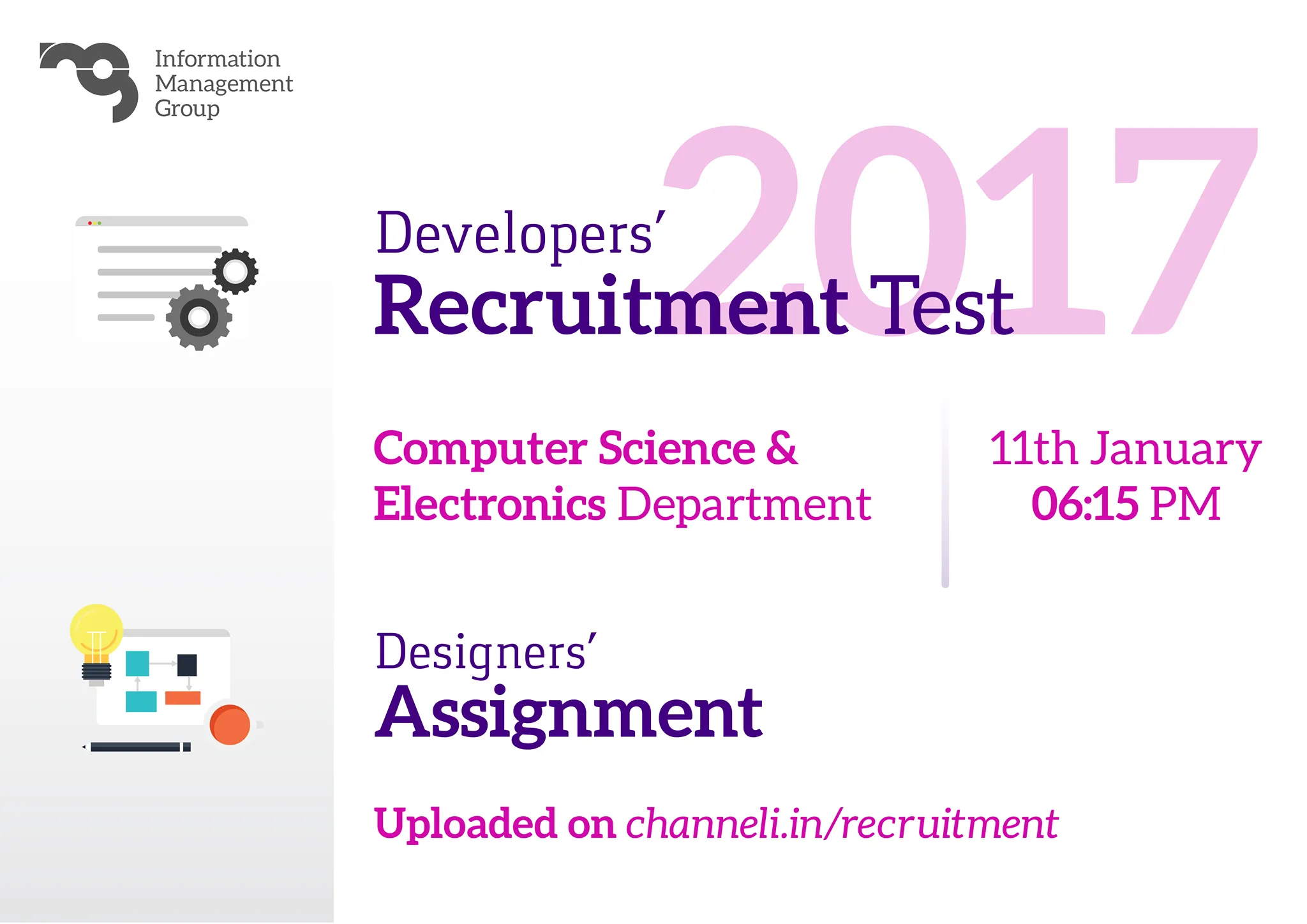 Information Management Group

2017

Developers'
Recruitment Test

Computer Science & Electronics Department

11th January
06:15 PM

Designers'
Assignment

Uploaded on channeli.in/recruitment